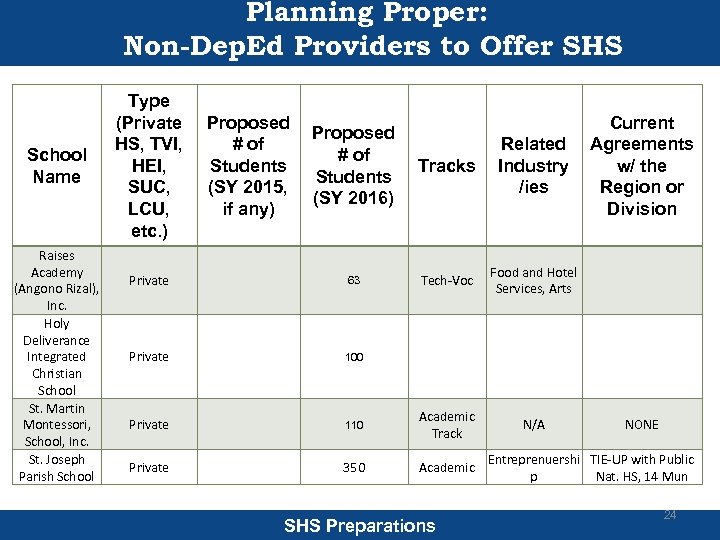 Planning Proper:
Non-DepEd Providers to Offer SHS

| School Name | Type (Private HS, TVI, HEI, SUC, LCU, etc.) | Proposed # of Students (SY 2015, if any) | Proposed # of Students (SY 2016) | Tracks | Related Industry /ies | Current Agreements w/ the Region or Division |
|---|---|---|---|---|---|---|
| Raises Academy (Angono Rizal), Inc. | Private | | 63 | Tech-Voc | Food and Hotel Services, Arts | |
| Holy Deliverance Integrated Christian School | Private | | 100 | | | |
| St. Martin Montessori, School, Inc. | Private | | 110 | Academic Track | N/A | NONE |
| St. Joseph Parish School | Private | | 350 | Academic | Entreprenuership | TIE-UP with Public Nat. HS, 14 Mun |

24

SHS Preparations